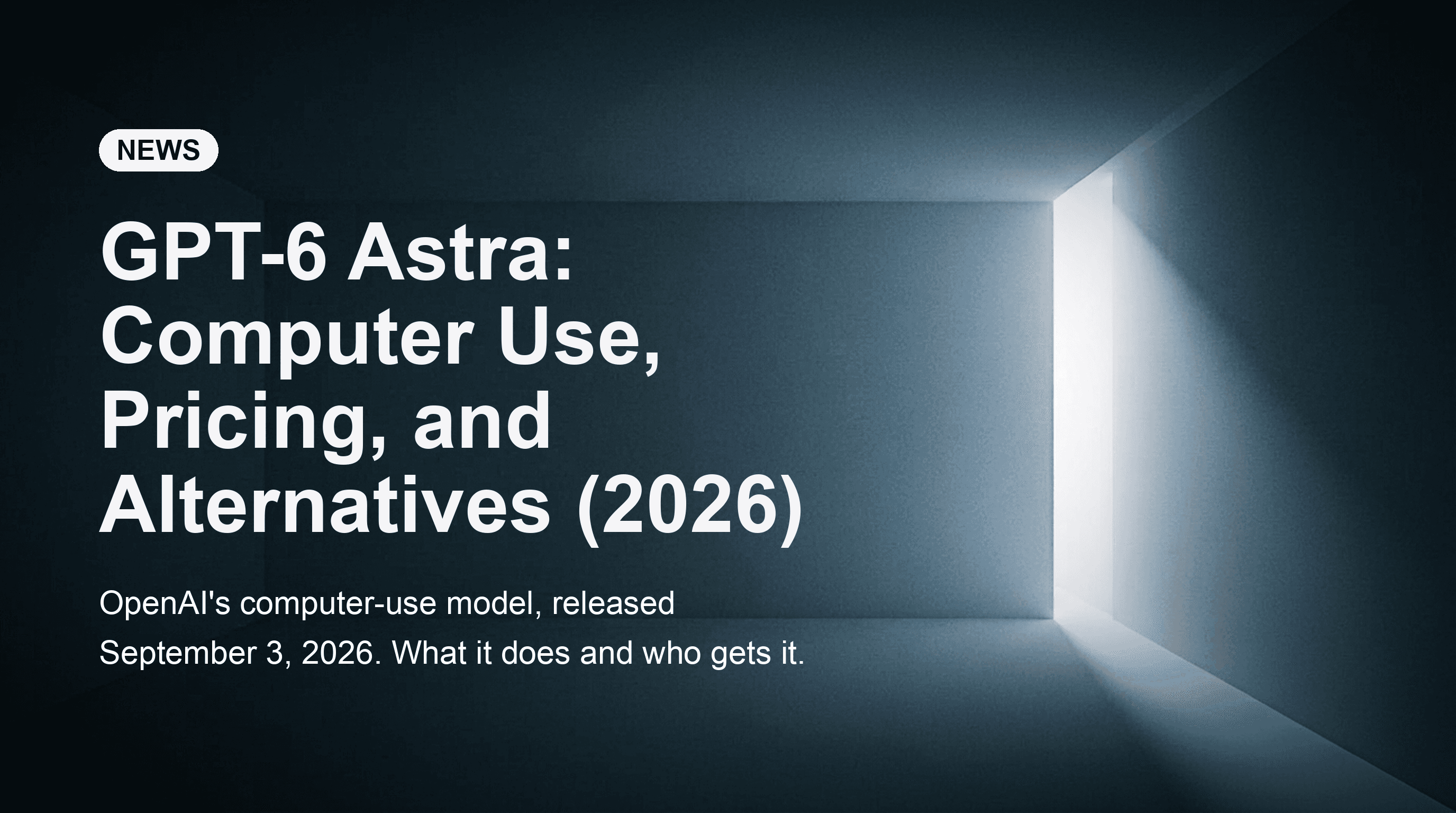 NEWS

GPT-6 Astra: Computer Use, Pricing, and Alternatives (2026)

OpenAI's computer-use model, released September 3, 2026. What it does and who gets it.